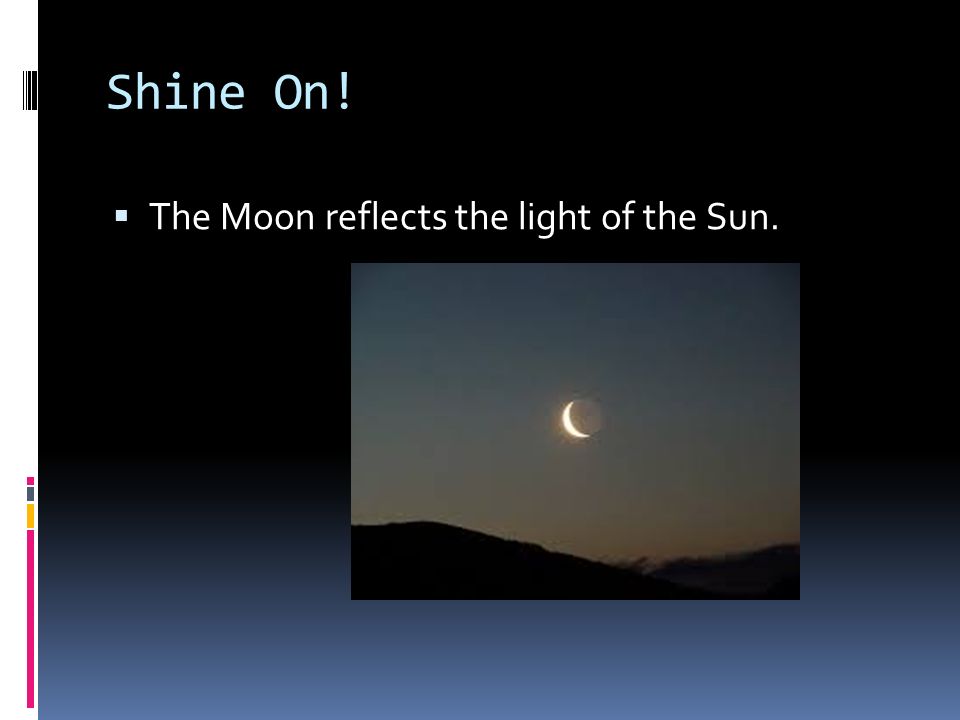 Shine On!

▪ The Moon reflects the light of the Sun.